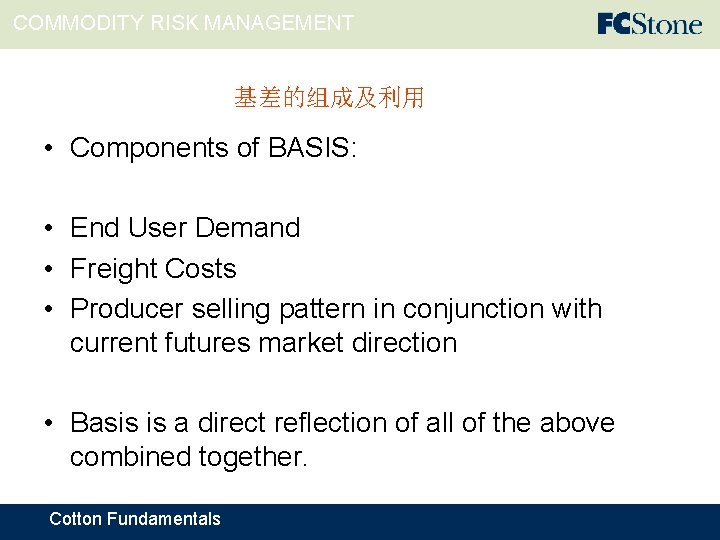 COMMODITY RISK MANAGEMENT

FCStone

基差的组成及利用

• Components of BASIS:

• End User Demand
• Freight Costs
• Producer selling pattern in conjunction with current futures market direction

• Basis is a direct reflection of all of the above combined together.

Cotton Fundamentals